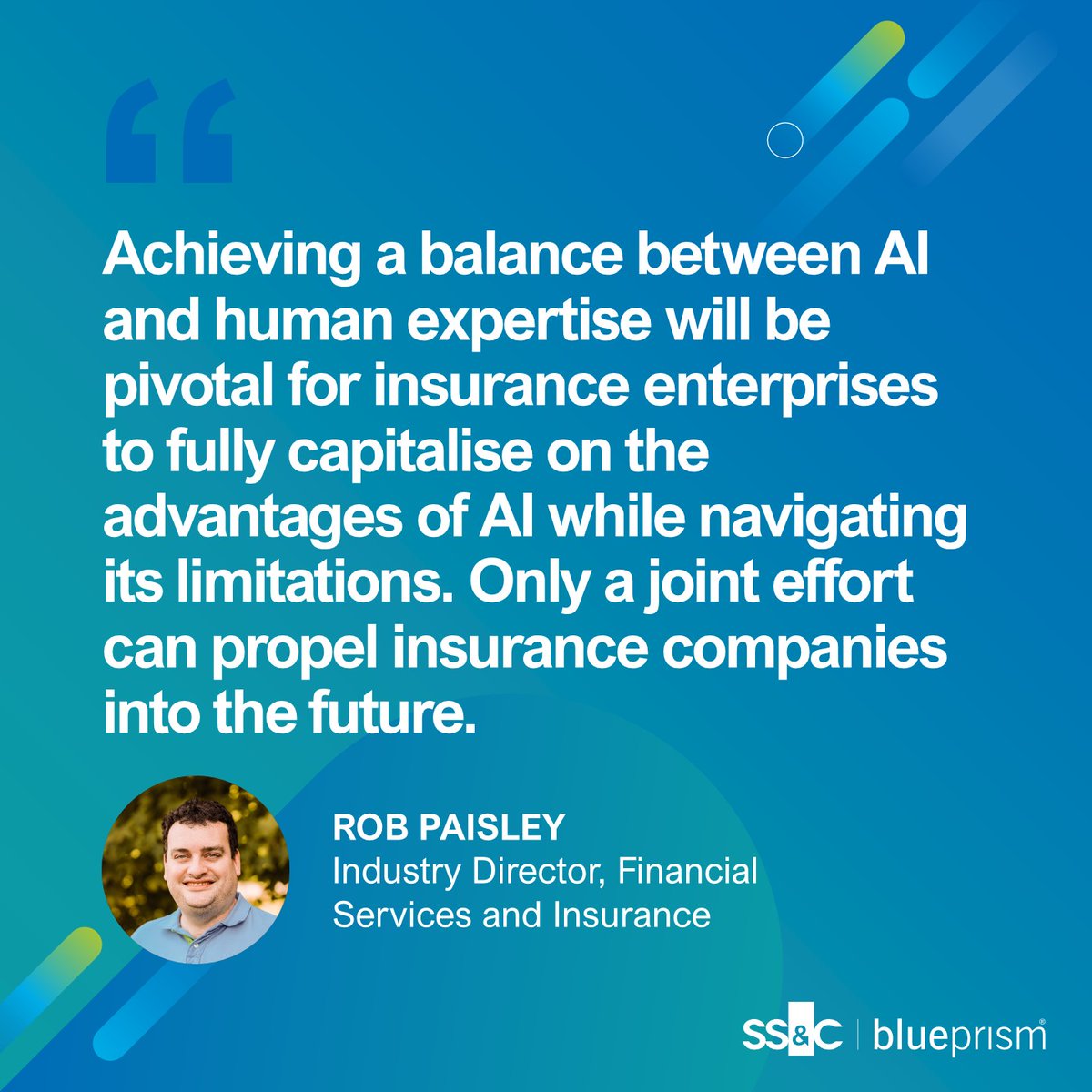 “

Achieving a balance between AI and human expertise will be pivotal for insurance enterprises to fully capitalise on the advantages of AI while navigating its limitations. Only a joint effort can propel insurance companies into the future.

ROB PAISLEY
Industry Director, Financial Services and Insurance

SS&C | blueprism®